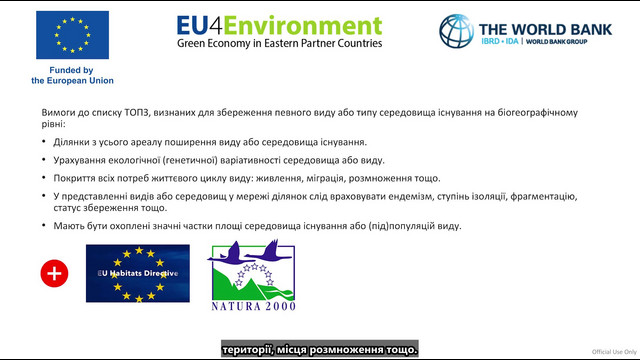 Funded by
the European Union

EU4Environment
Green Economy in Eastern Partner Countries

THE WORLD BANK
IBRD • IDA | WORLD BANK GROUP

Вимоги до списку ТОПЗ, визнаних для збереження певного виду або типу середовища існування на біогеографічному рівні:

• Ділянки з усього ареалу поширення виду або середовища існування.

• Урахування екологічної (генетичної) варіативності середовища або виду.

• Покриття всіх потреб життєвого циклу виду: живлення, міграція, розмноження тощо.

• У представленні видів або середовищ у мережі ділянок слід враховувати ендемізм, ступінь ізоляції, фрагментацію, статус збереження тощо.

• Мають бути охоплені значні частки площі середовища існування або (під)популяцій виду.

EU Habitats Directive

NATURA 2000

території, місця розмноження тощо.

Official Use Only